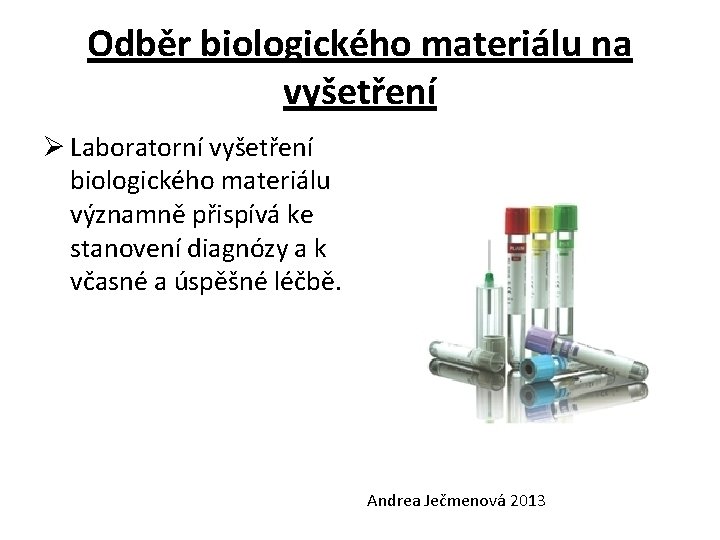 Odběr biologického materiálu na vyšetření

➢ Laboratorní vyšetření biologického materiálu významně přispívá ke stanovení diagnózy a k včasné a úspěšné léčbě.

Andrea Ječmenová 2013